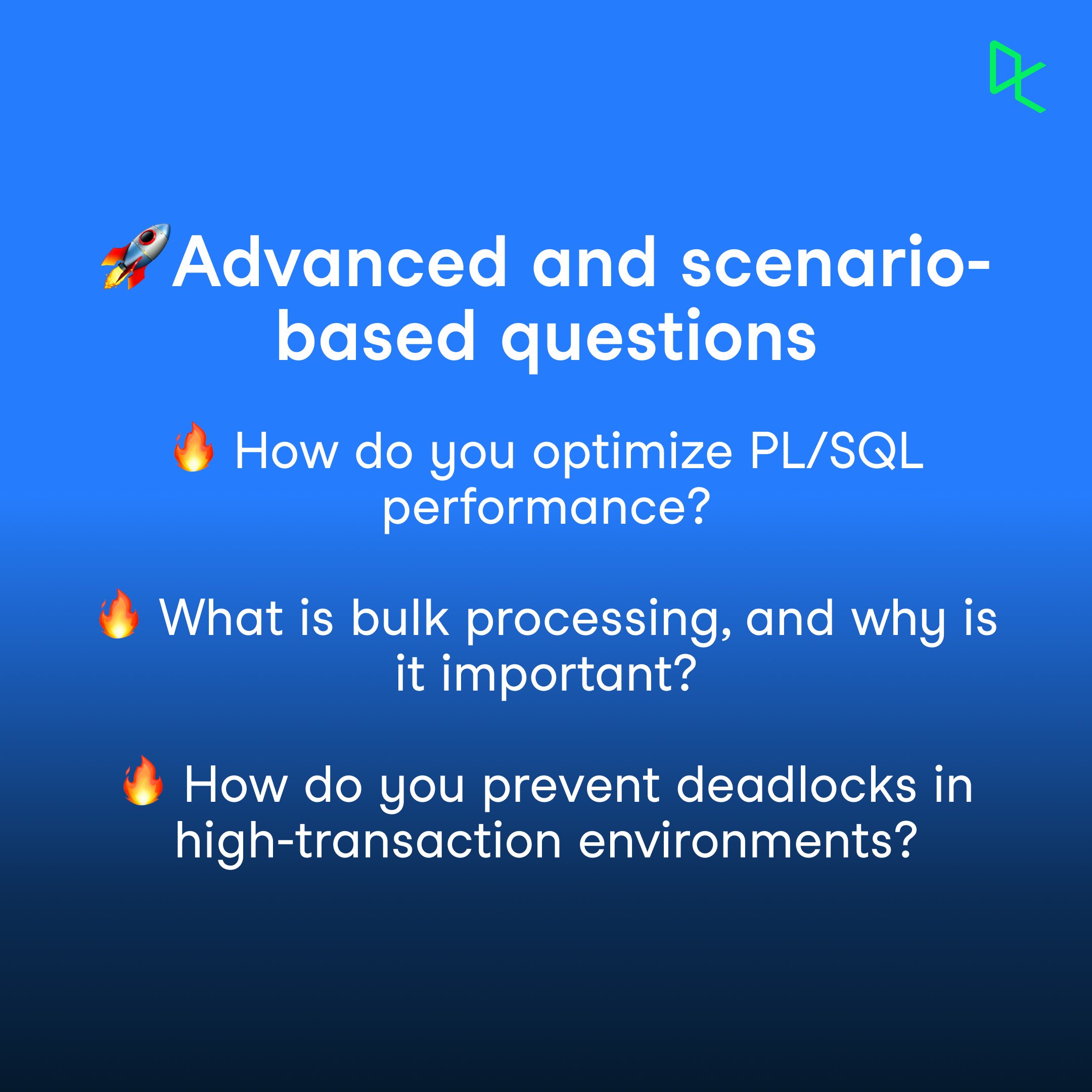 🚀Advanced and scenario-based questions

🔥 How do you optimize PL/SQL performance?

🔥 What is bulk processing, and why is it important?

🔥 How do you prevent deadlocks in high-transaction environments?